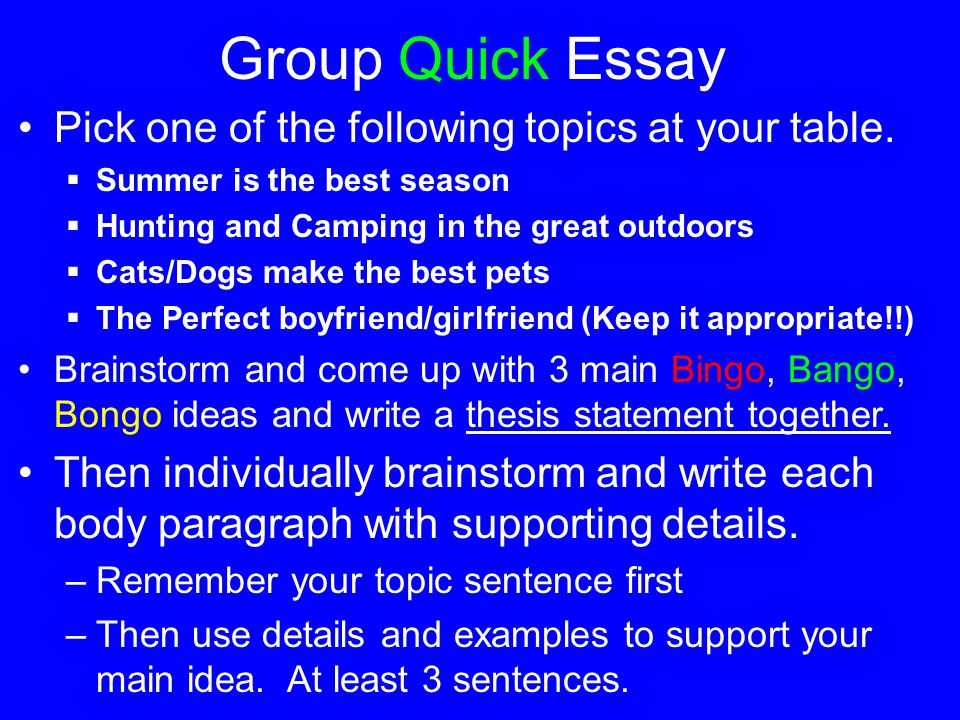 Group Quick Essay

• Pick one of the following topics at your table.
  ▪ Summer is the best season
  ▪ Hunting and Camping in the great outdoors
  ▪ Cats/Dogs make the best pets
  ▪ The Perfect boyfriend/girlfriend (Keep it appropriate!!)
• Brainstorm and come up with 3 main Bingo, Bango, Bongo ideas and write a thesis statement together.
• Then individually brainstorm and write each body paragraph with supporting details.
  – Remember your topic sentence first
  – Then use details and examples to support your main idea. At least 3 sentences.